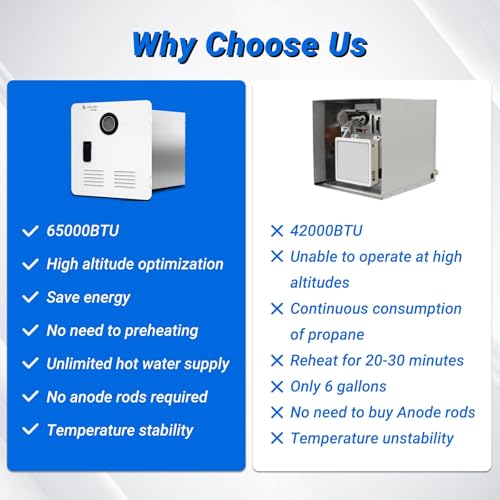 Why Choose Us

✓ 65000BTU
✓ High altitude optimization
✓ Save energy
✓ No need to preheating
✓ Unlimited hot water supply
✓ No anode rods required
✓ Temperature stability

✗ 42000BTU
✗ Unable to operate at high altitudes
✗ Continuous consumption of propane
✗ Reheat for 20-30 minutes
✗ Only 6 gallons
✗ No need to buy Anode rods
✗ Temperature unstability